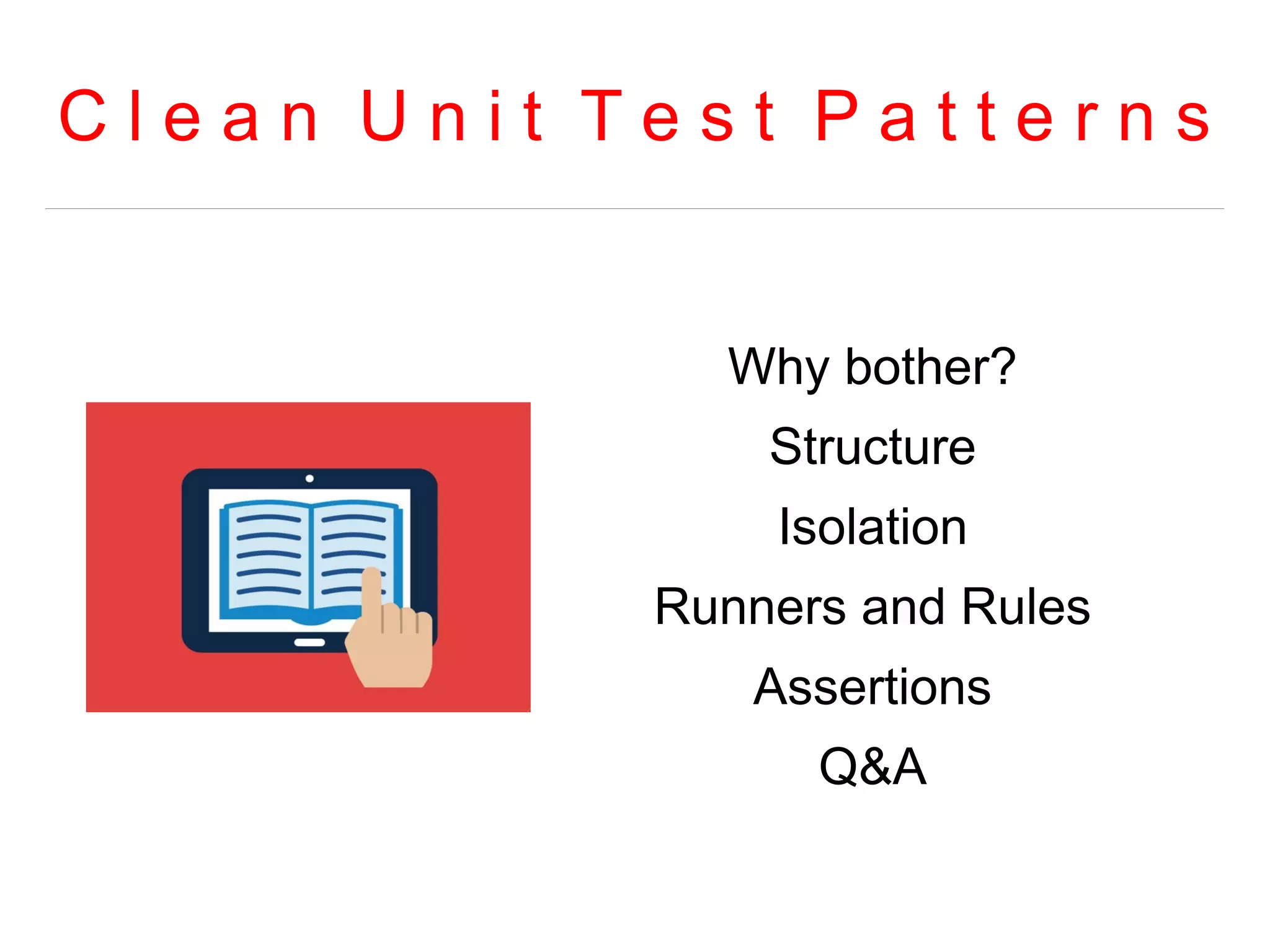 Clean Unit Test Patterns

Why bother?

Structure

Isolation

Runners and Rules

Assertions

Q&A